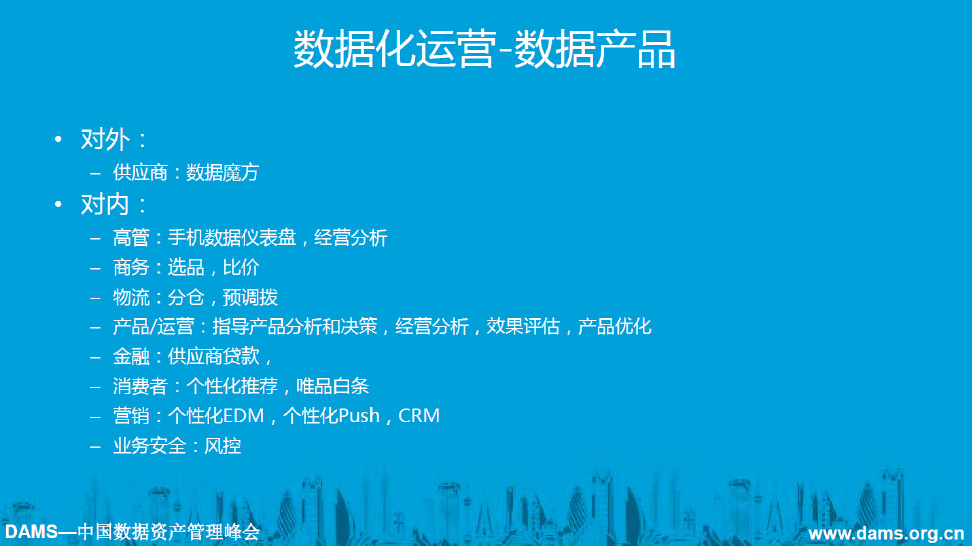 数据化运营-数据产品

• 对外：
  – 供应商：数据魔方
• 对内：
  – 高管：手机数据仪表盘，经营分析
  – 商务：选品，比价
  – 物流：分仓，预调拨
  – 产品/运营：指导产品分析和决策，经营分析，效果评估，产品优化
  – 金融：供应商贷款，
  – 消费者：个性化推荐，唯品白条
  – 营销：个性化EDM，个性化Push，CRM
  – 业务安全：风控

DAMS—中国数据资产管理峰会

www.dams.org.cn